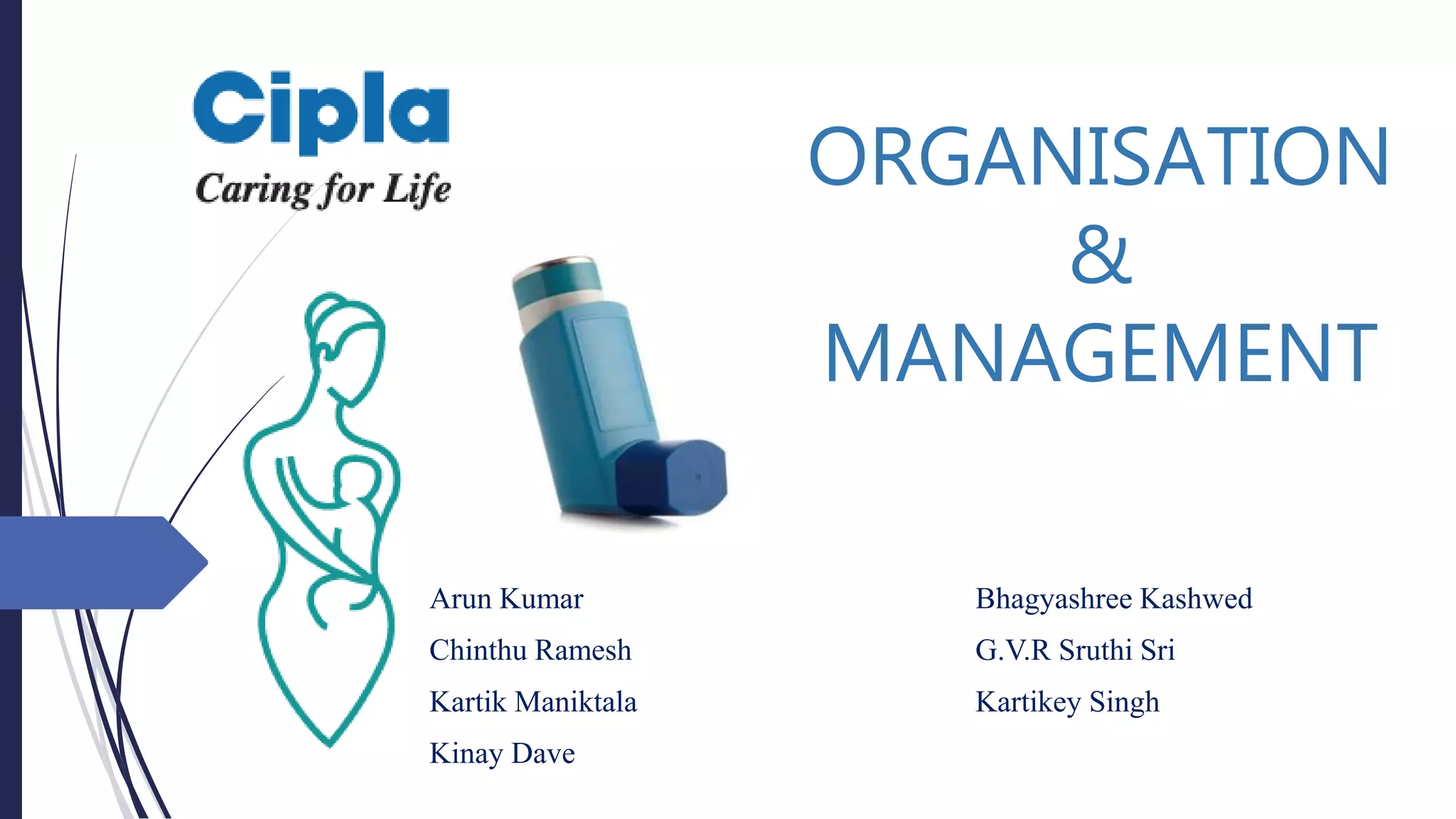 Cipla
Caring for Life

ORGANISATION
&
MANAGEMENT

Arun Kumar
Chinthu Ramesh
Kartik Maniktala
Kinay Dave

Bhagyashree Kashwed
G.V.R Sruthi Sri
Kartikey Singh